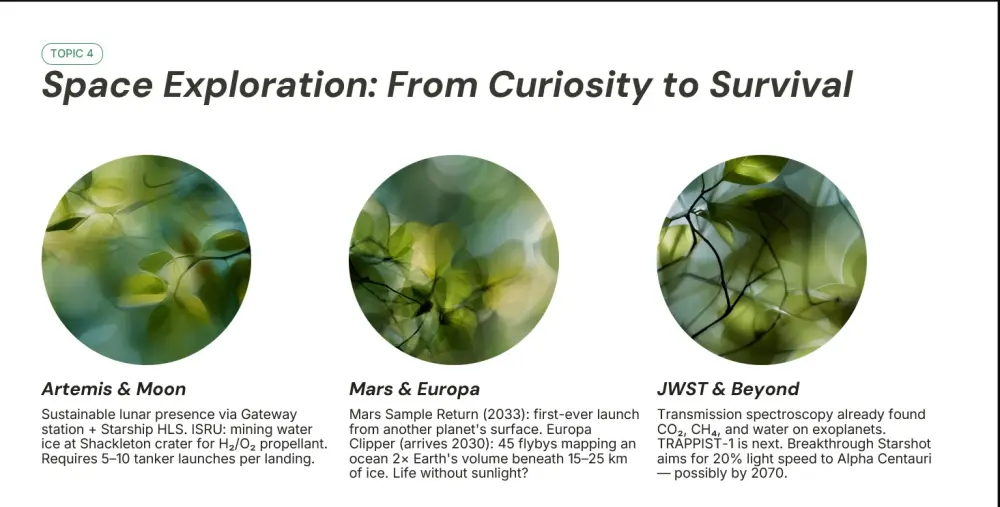 TOPIC 4

Space Exploration: From Curiosity to Survival

Artemis & Moon

Sustainable lunar presence via Gateway station + Starship HLS. ISRU: mining water ice at Shackleton crater for $H_2/O_2$ propellant. Requires 5–10 tanker launches per landing.

Mars & Europa

Mars Sample Return (2033): first-ever launch from another planet's surface. Europa Clipper (arrives 2030): 45 flybys mapping an ocean 2× Earth's volume beneath 15–25 km of ice. Life without sunlight?

JWST & Beyond

Transmission spectroscopy already found $CO_2$, $CH_4$, and water on exoplanets. TRAPPIST-1 is next. Breakthrough Starshot aims for 20% light speed to Alpha Centauri — possibly by 2070.